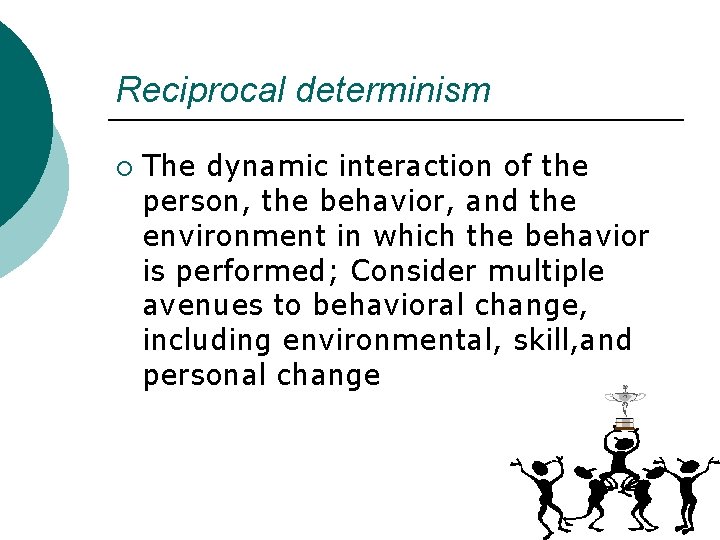 Reciprocal determinism

○ The dynamic interaction of the person, the behavior, and the environment in which the behavior is performed; Consider multiple avenues to behavioral change, including environmental, skill,and personal change